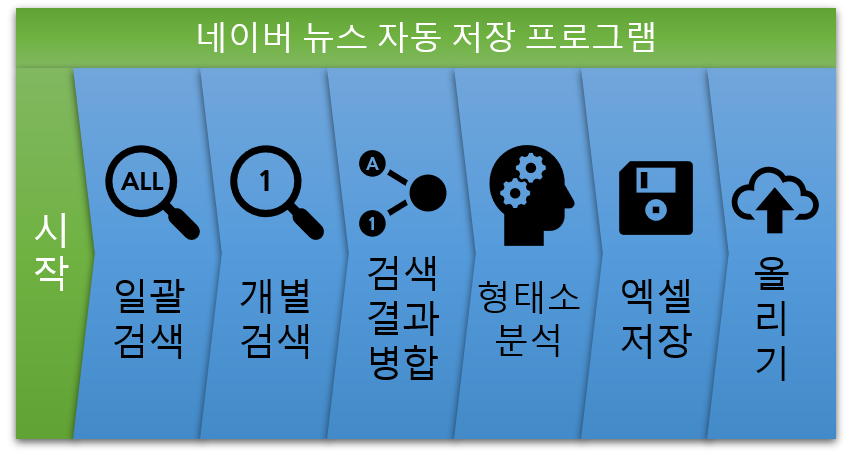 네이버 뉴스 자동 저장 프로그램

시작

ALL

일괄 검색

1

개별 검색

A

1

검색 결과 병합

형태소 분석

엑셀 저장

올리기